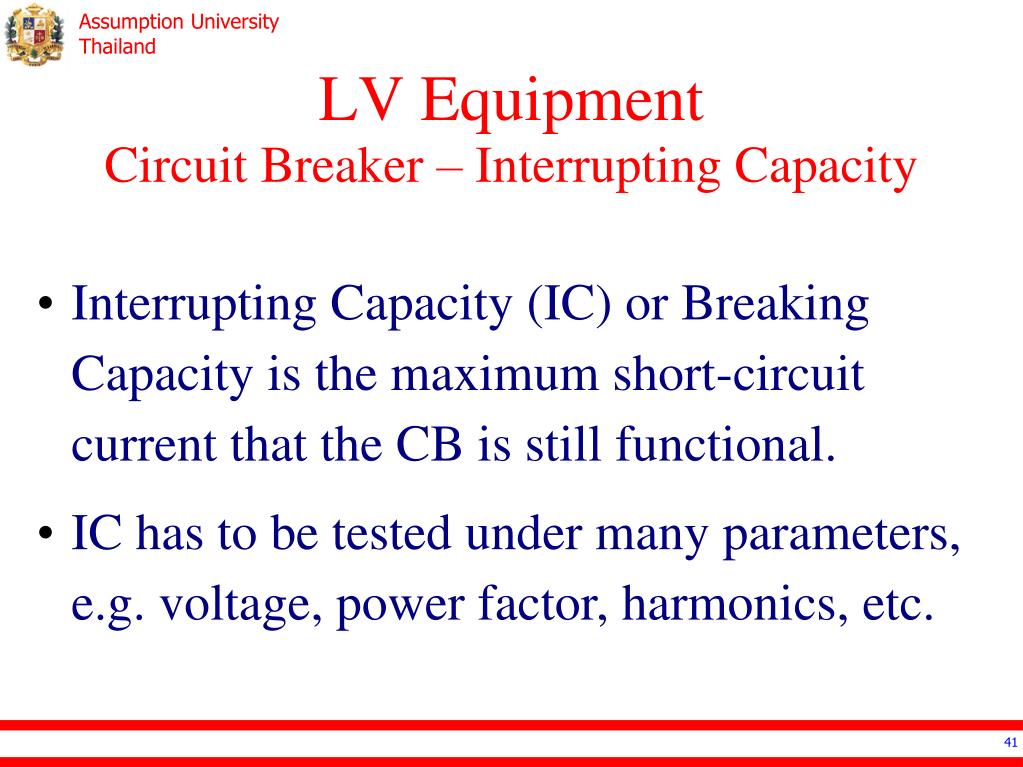 Assumption University
Thailand

LV Equipment
Circuit Breaker – Interrupting Capacity

• Interrupting Capacity (IC) or Breaking Capacity is the maximum short-circuit current that the CB is still functional.

• IC has to be tested under many parameters, e.g. voltage, power factor, harmonics, etc.

41